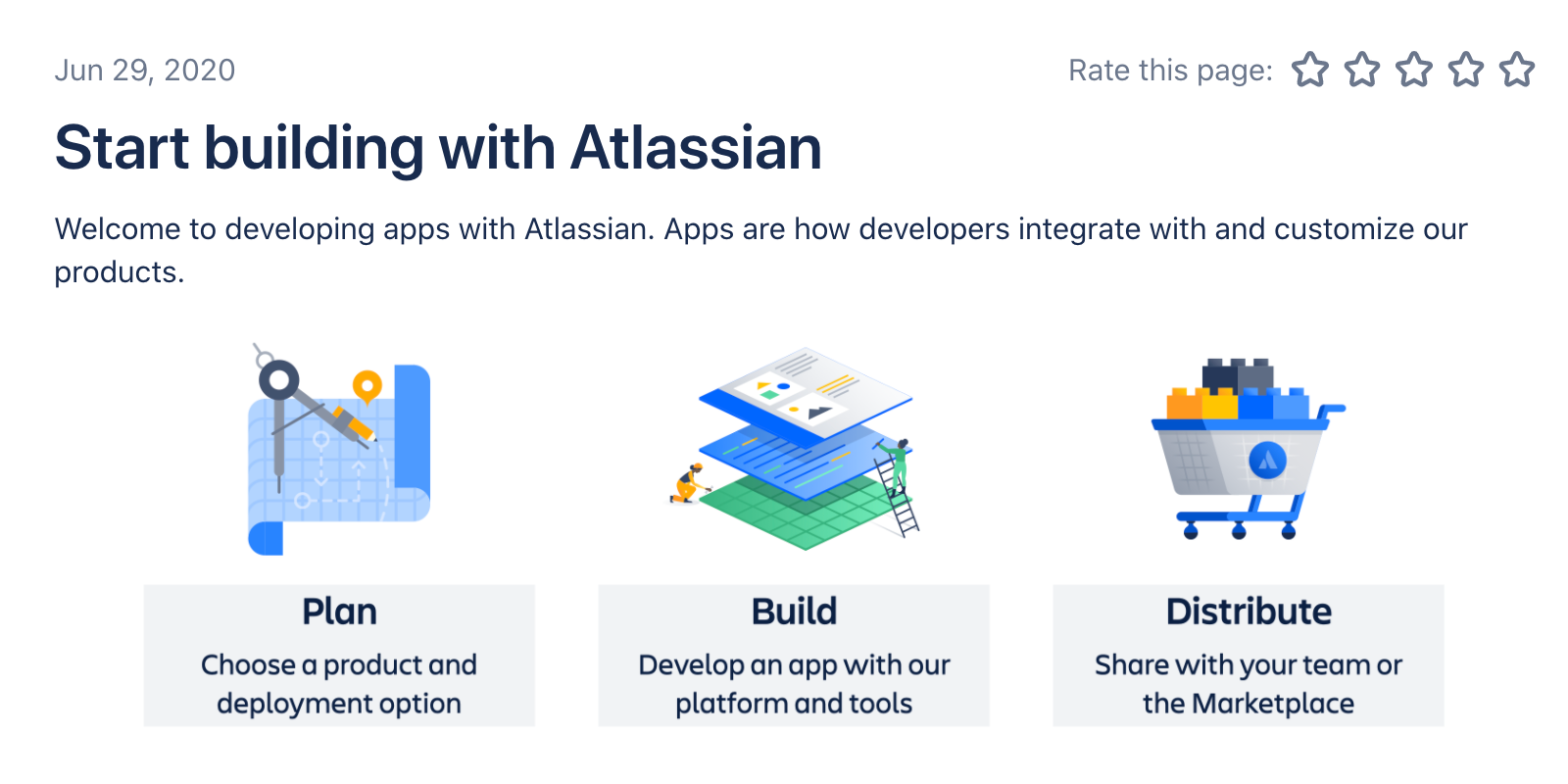 Jun 29, 2020

Rate this page:

Start building with Atlassian

Welcome to developing apps with Atlassian. Apps are how developers integrate with and customize our products.

Plan

Choose a product and deployment option

Build

Develop an app with our platform and tools

Distribute

Share with your team or the Marketplace